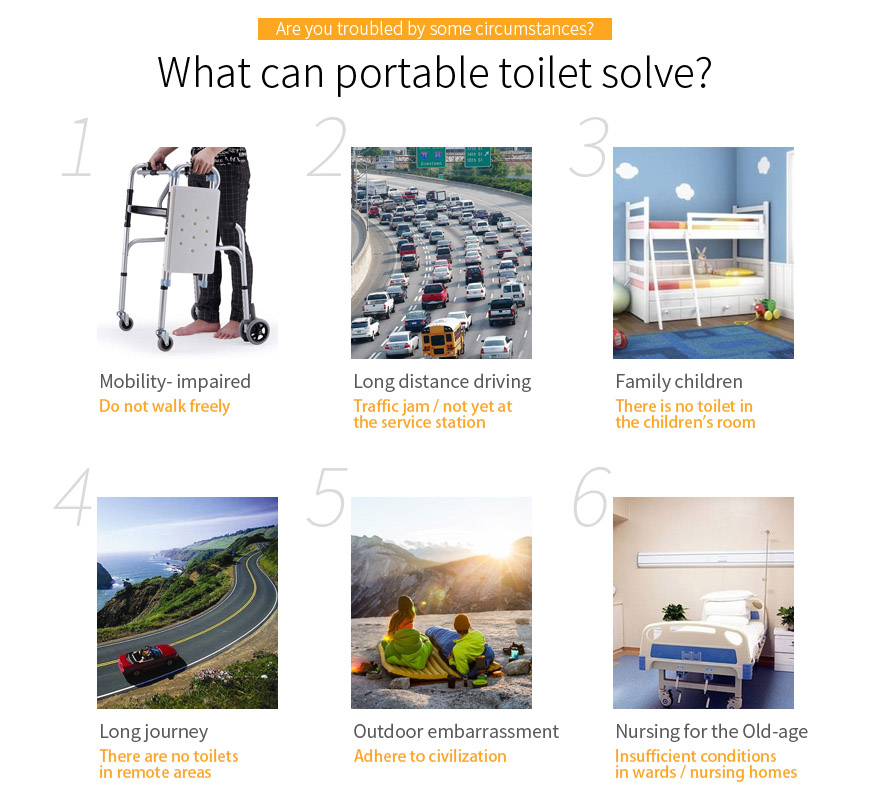 Are you troubled by some circumstances?

What can portable toilet solve?

1

Mobility- impaired
Do not walk freely

2

Long distance driving
Traffic jam / not yet at the service station

3

Family children
There is no toilet in the children's room

4

Long journey
There are no toilets in remote areas

5

Outdoor embarrassment
Adhere to civilization

6

Nursing for the Old-age
Insufficient conditions in wards / nursing homes